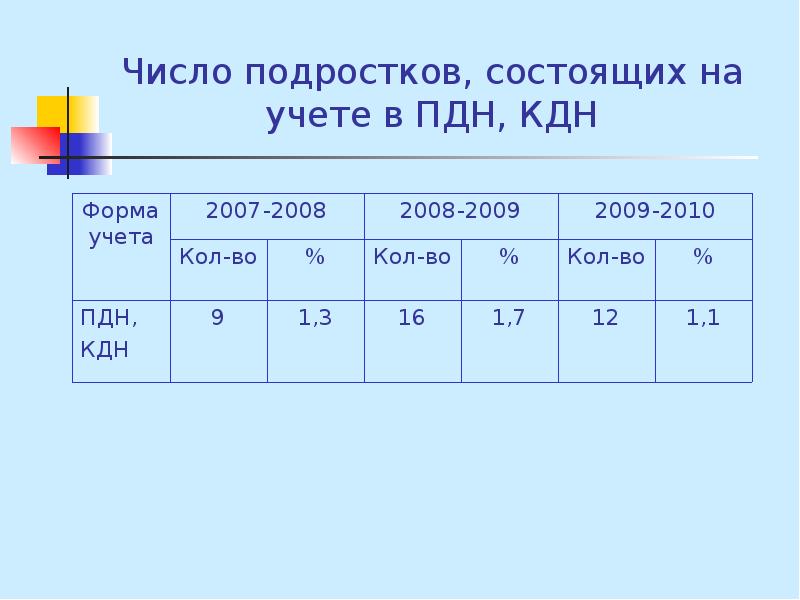 Число подростков, состоящих на учете в ПДН, КДН

| Форма учета | 2007-2008 | | 2008-2009 | | 2009-2010 | |
|---|---|---|---|---|---|---|
| | Кол-во | % | Кол-во | % | Кол-во | % |
| ПДН, КДН | 9 | 1,3 | 16 | 1,7 | 12 | 1,1 |